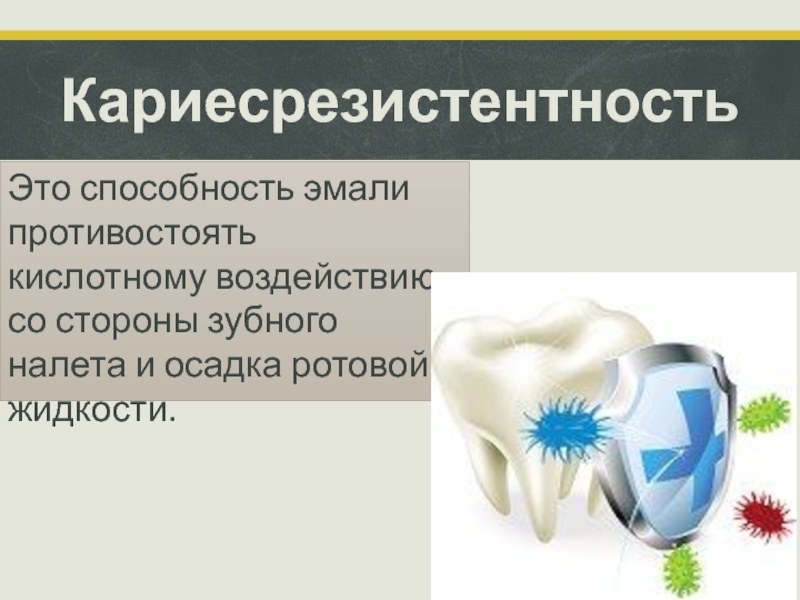 Кариесрезистентность

Это способность эмали противостоять кислотному воздействию со стороны зубного налета и осадка ротовой жидкости.